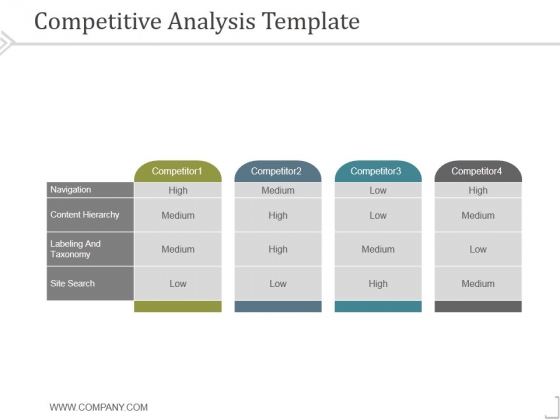 Competitive Analysis Template

| | Competitor1 | Competitor2 | Competitor3 | Competitor4 |
|---|---|---|---|---|
| Navigation | High | Medium | Low | High |
| Content Hierarchy | Medium | High | Low | Medium |
| Labeling And Taxonomy | Medium | High | Medium | Low |
| Site Search | Low | Low | High | Medium |

WWW.COMPANY.COM